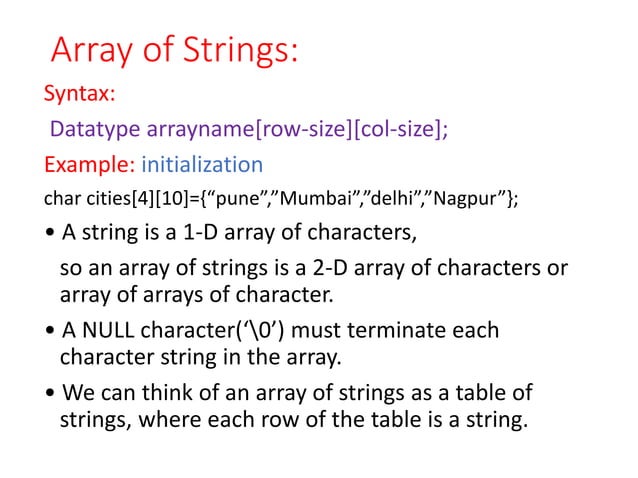 Array of Strings:

Syntax:

Datatype arrayname[row-size][col-size];

Example: initialization

char cities[4][10]={“pune”,”Mumbai”,”delhi”,”Nagpur”};

• A string is a 1-D array of characters,

so an array of strings is a 2-D array of characters or array of arrays of character.

• A NULL character(‘\0’) must terminate each character string in the array.

• We can think of an array of strings as a table of strings, where each row of the table is a string.